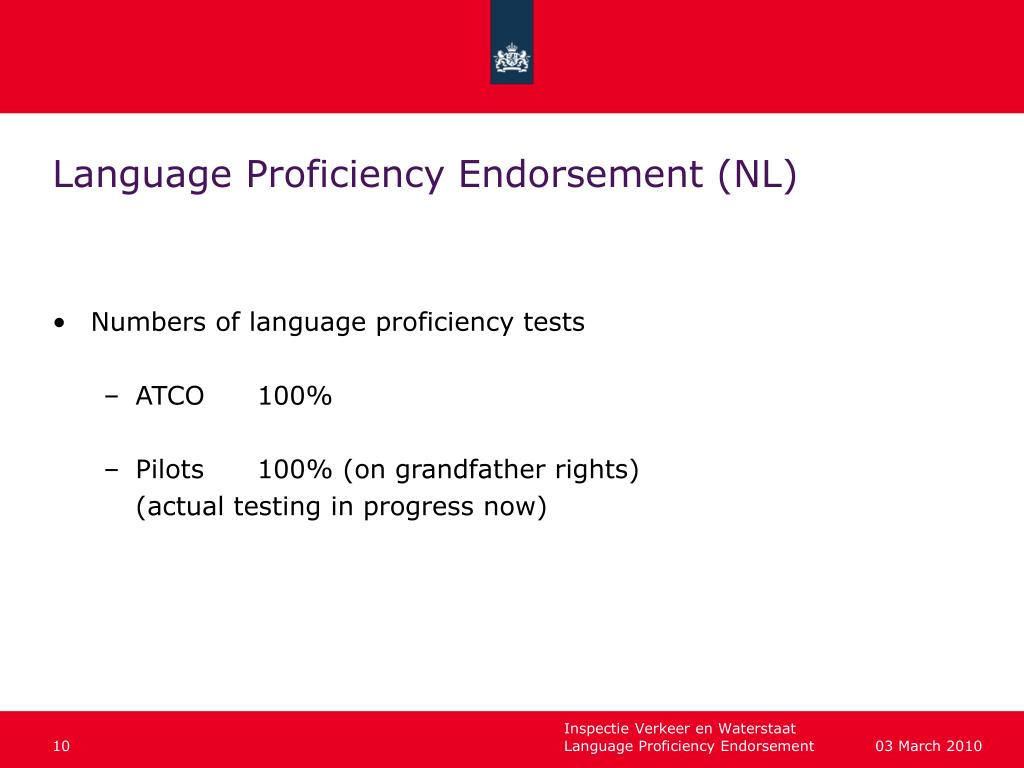 Language Proficiency Endorsement (NL)

• Numbers of language proficiency tests

– ATCO 100%

– Pilots 100% (on grandfather rights)
(actual testing in progress now)

10

Inspectie Verkeer en Waterstaat
Language Proficiency Endorsement

03 March 2010